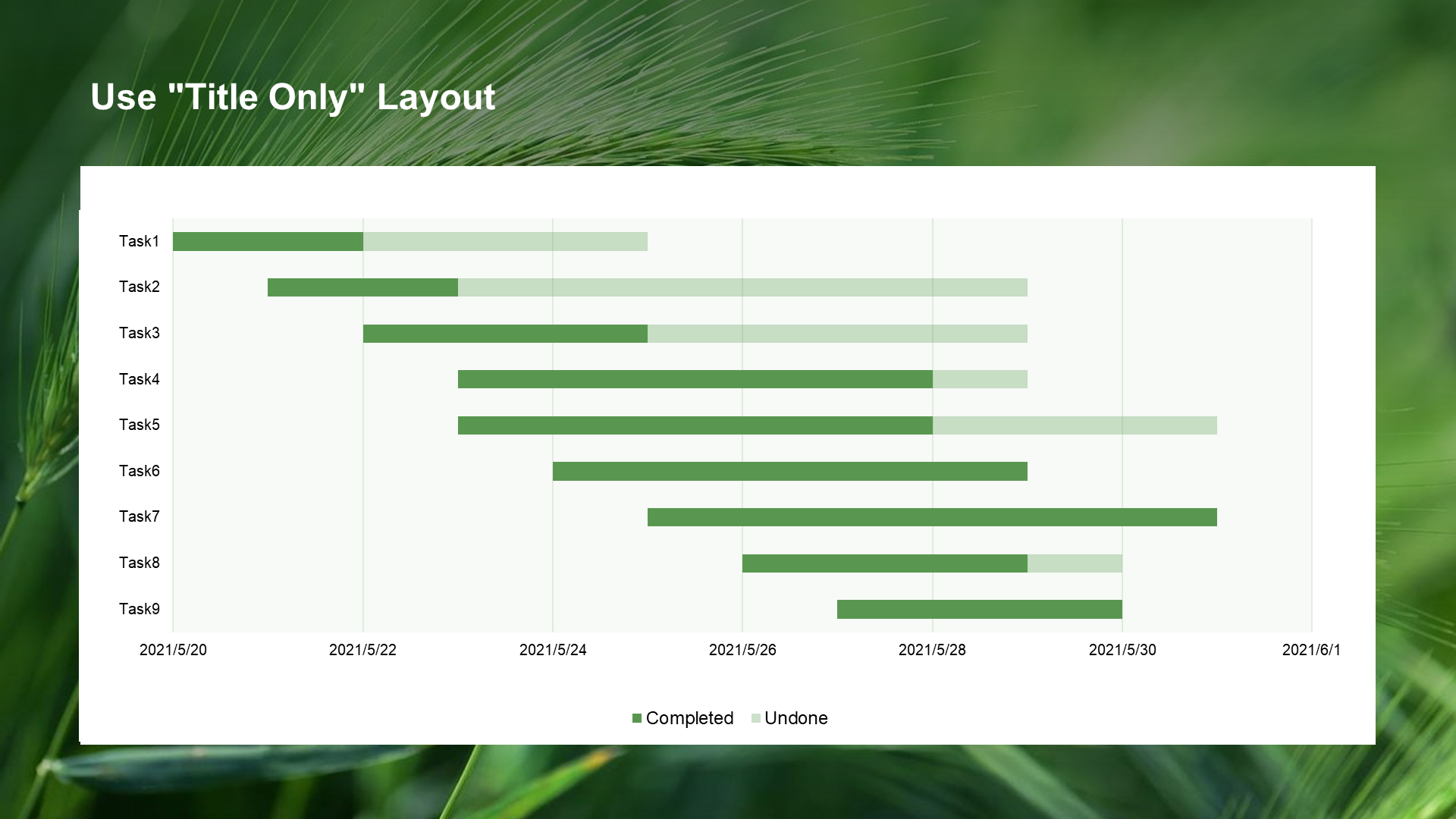 Use "Title Only" Layout

Task1
Task2
Task3
Task4
Task5
Task6
Task7
Task8
Task9

2021/5/20 2021/5/22 2021/5/24 2021/5/26 2021/5/28 2021/5/30 2021/6/1

Completed Undone